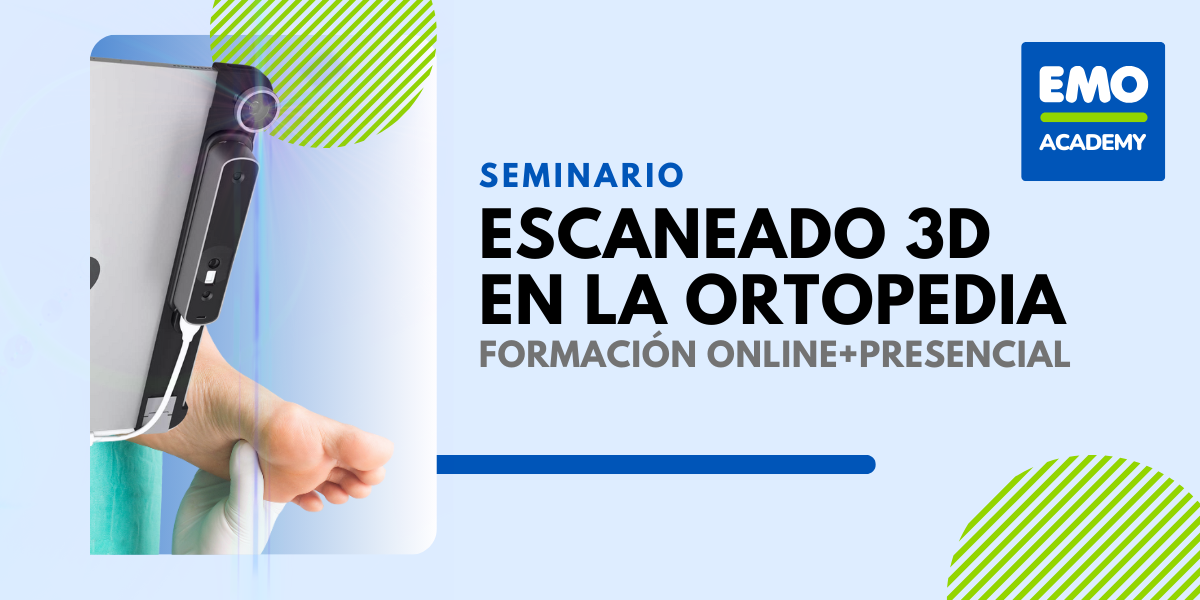 EMO
ACADEMY

SEMINARIO
ESCANEADO 3D
EN LA ORTOPEDIA
FORMACIÓN ONLINE+PRESENCIAL